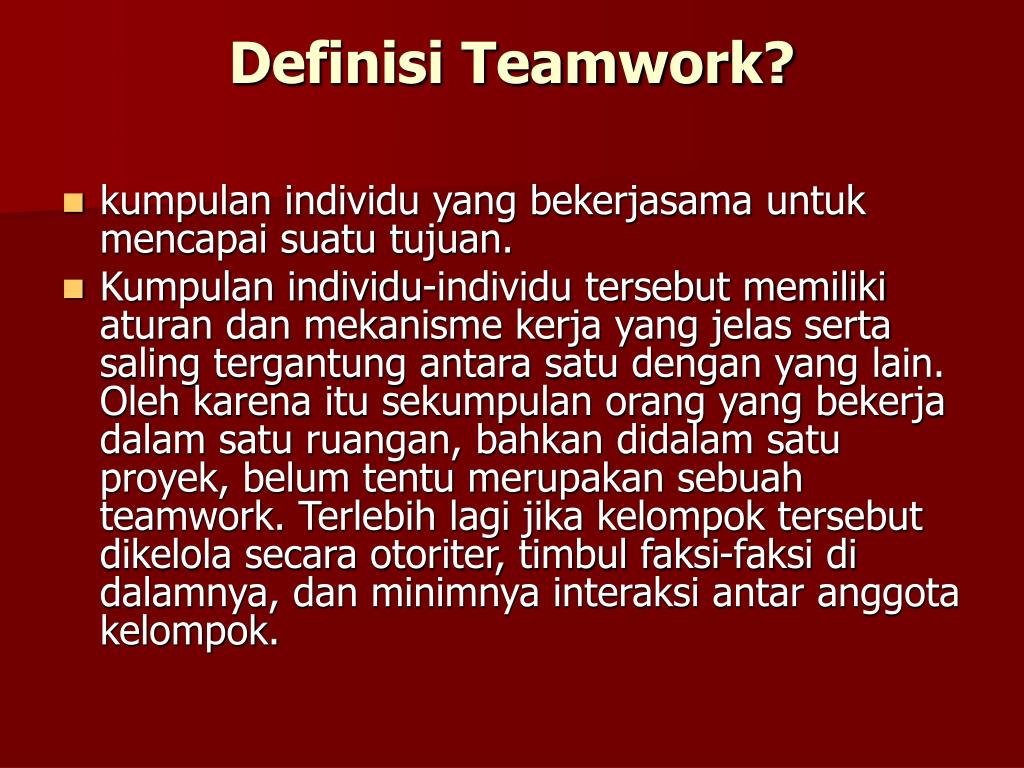 Definisi Teamwork?

- kumpulan individu yang bekerjasama untuk mencapai suatu tujuan.
- Kumpulan individu-individu tersebut memiliki aturan dan mekanisme kerja yang jelas serta saling tergantung antara satu dengan yang lain. Oleh karena itu sekumpulan orang yang bekerja dalam satu ruangan, bahkan didalam satu proyek, belum tentu merupakan sebuah teamwork. Terlebih lagi jika kelompok tersebut dikelola secara otoriter, timbul faksi-faksi di dalamnya, dan minimnya interaksi antar anggota kelompok.